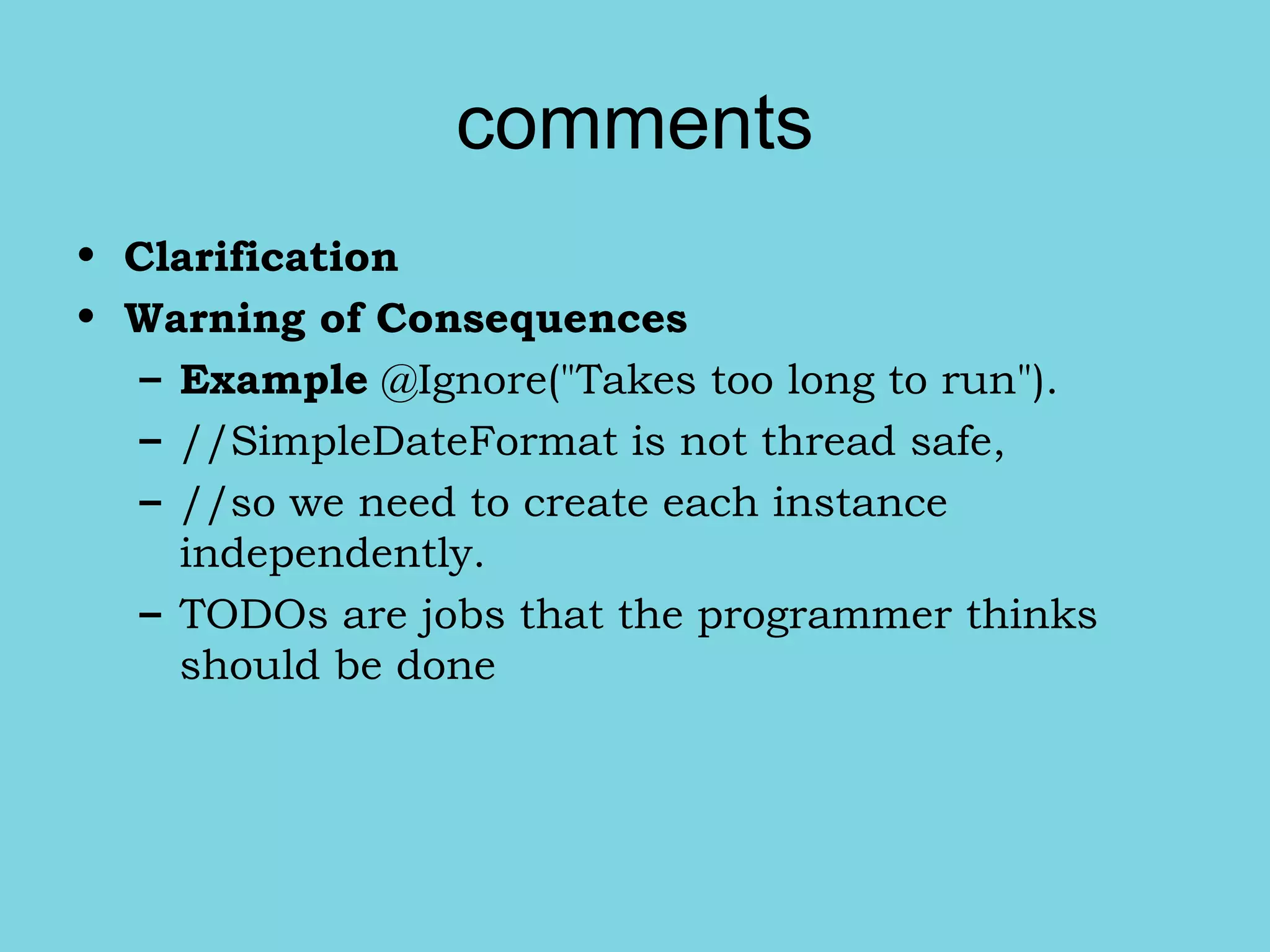 comments

• Clarification
• Warning of Consequences
– Example @Ignore("Takes too long to run").
– //SimpleDateFormat is not thread safe,
– //so we need to create each instance independently.
– TODOs are jobs that the programmer thinks should be done